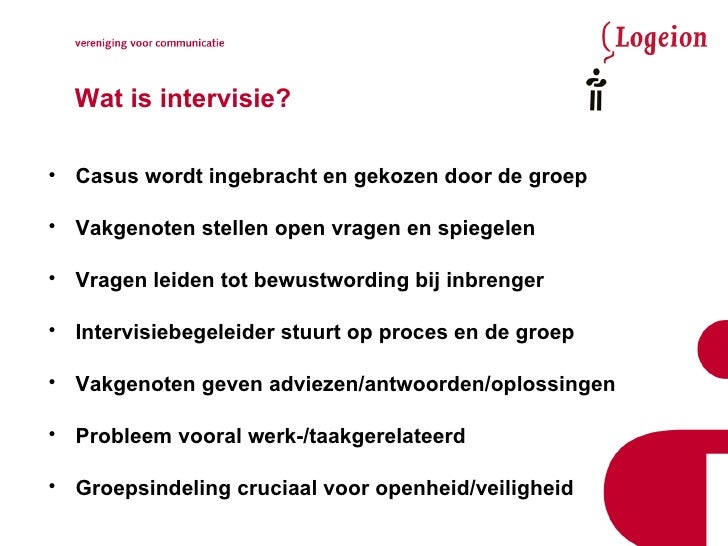 vereniging voor communicatie

Logeion

Wat is intervisie?

• Casus wordt ingebracht en gekozen door de groep
• Vakgenoten stellen open vragen en spiegelen
• Vragen leiden tot bewustwording bij inbrenger
• Intervisiebegeleider stuurt op proces en de groep
• Vakgenoten geven adviezen/antwoorden/oplossingen
• Probleem vooral werk-/taakgerelateerd
• Groepsindeling cruciaal voor openheid/veiligheid